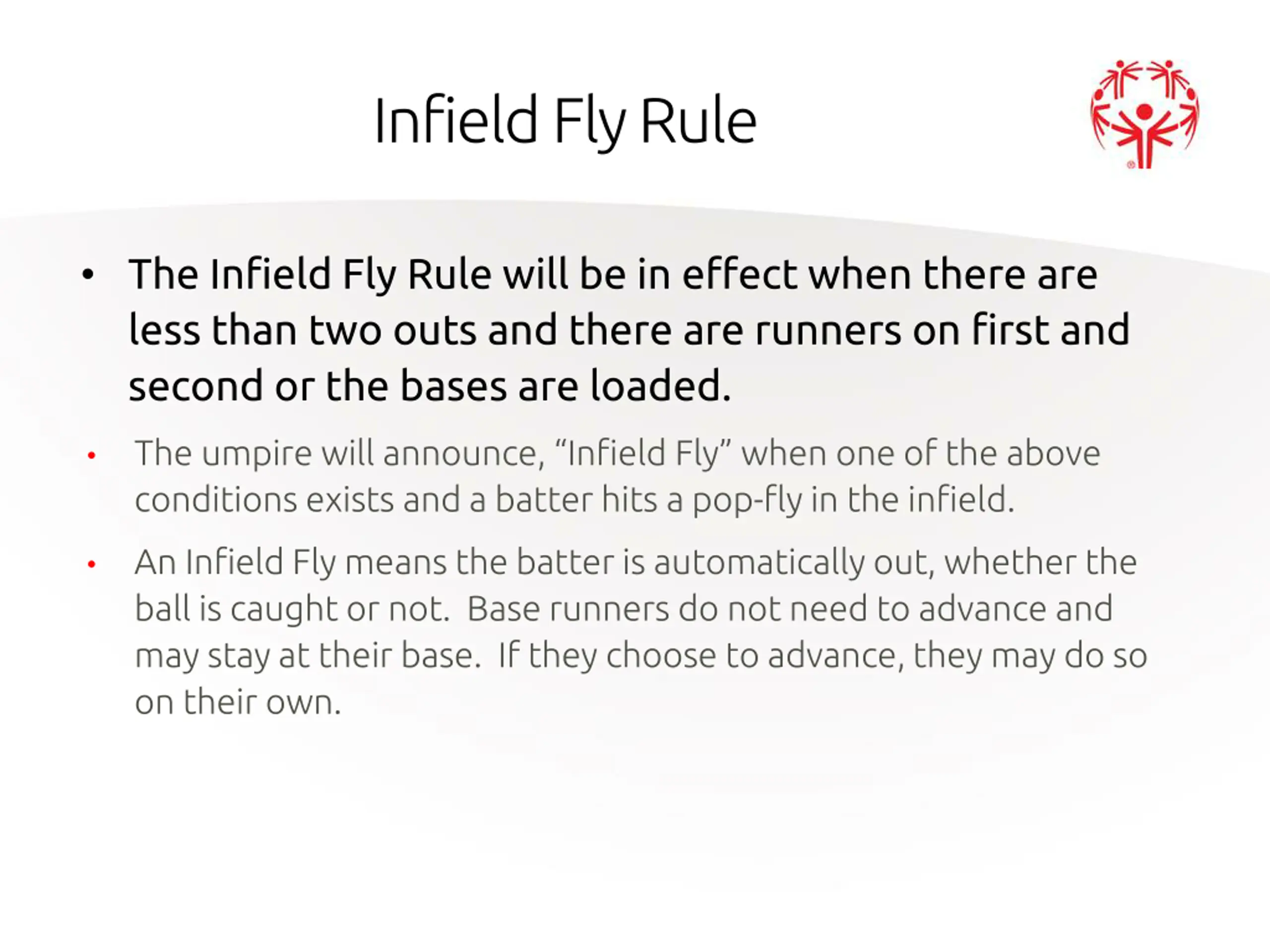 Infield Fly Rule

• The Infield Fly Rule will be in effect when there are less than two outs and there are runners on first and second or the bases are loaded.

• The umpire will announce, “Infield Fly” when one of the above conditions exists and a batter hits a pop-fly in the infield.

• An Infield Fly means the batter is automatically out, whether the ball is caught or not. Base runners do not need to advance and may stay at their base. If they choose to advance, they may do so on their own.